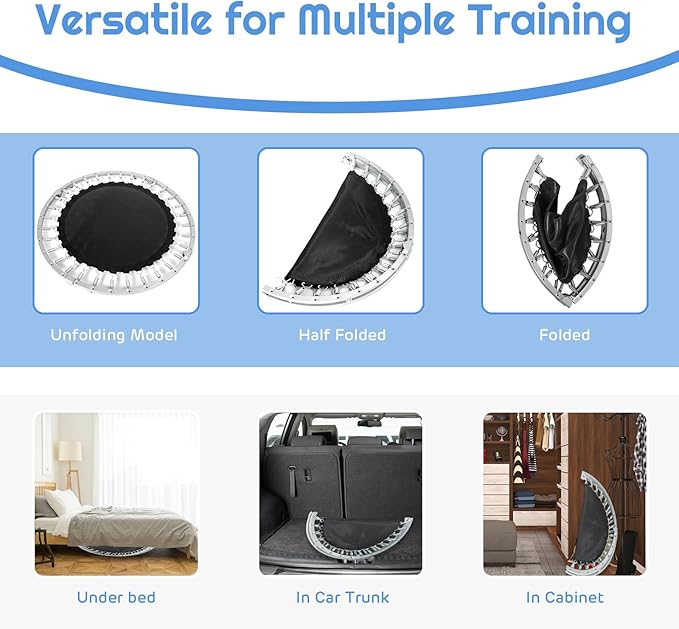 Versatile for Multiple Training

Unfolding Model

Half Folded

Folded

Under bed

In Car Trunk

In Cabinet